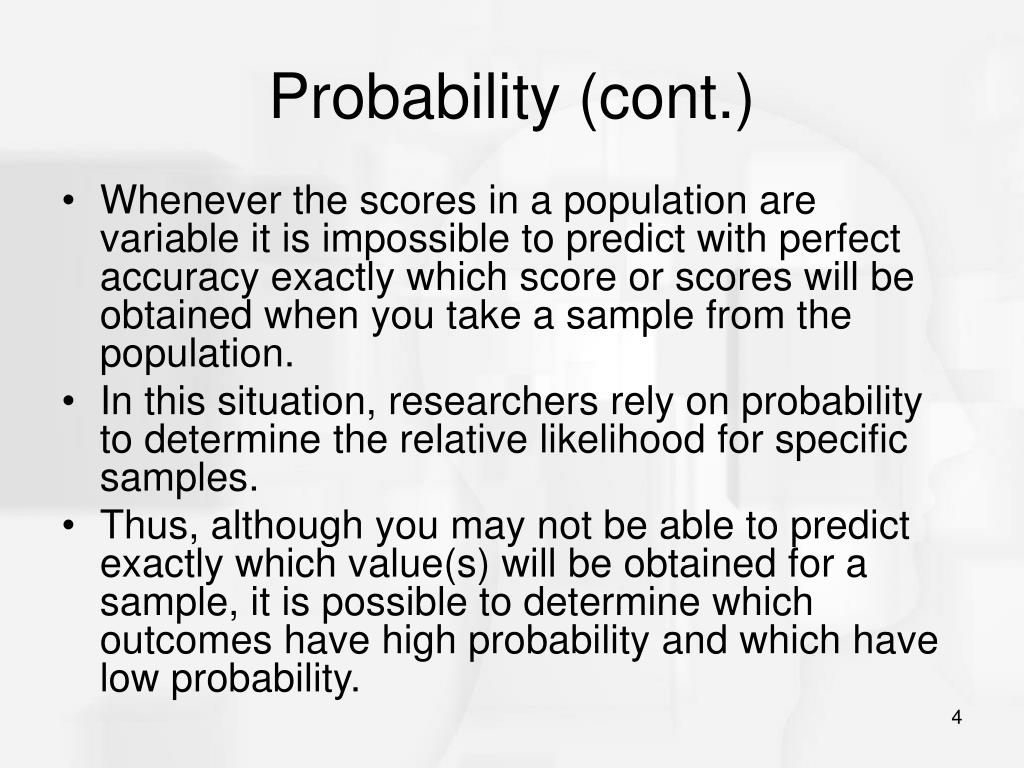 Probability (cont.)

• Whenever the scores in a population are variable it is impossible to predict with perfect accuracy exactly which score or scores will be obtained when you take a sample from the population.
• In this situation, researchers rely on probability to determine the relative likelihood for specific samples.
• Thus, although you may not be able to predict exactly which value(s) will be obtained for a sample, it is possible to determine which outcomes have high probability and which have low probability.

4